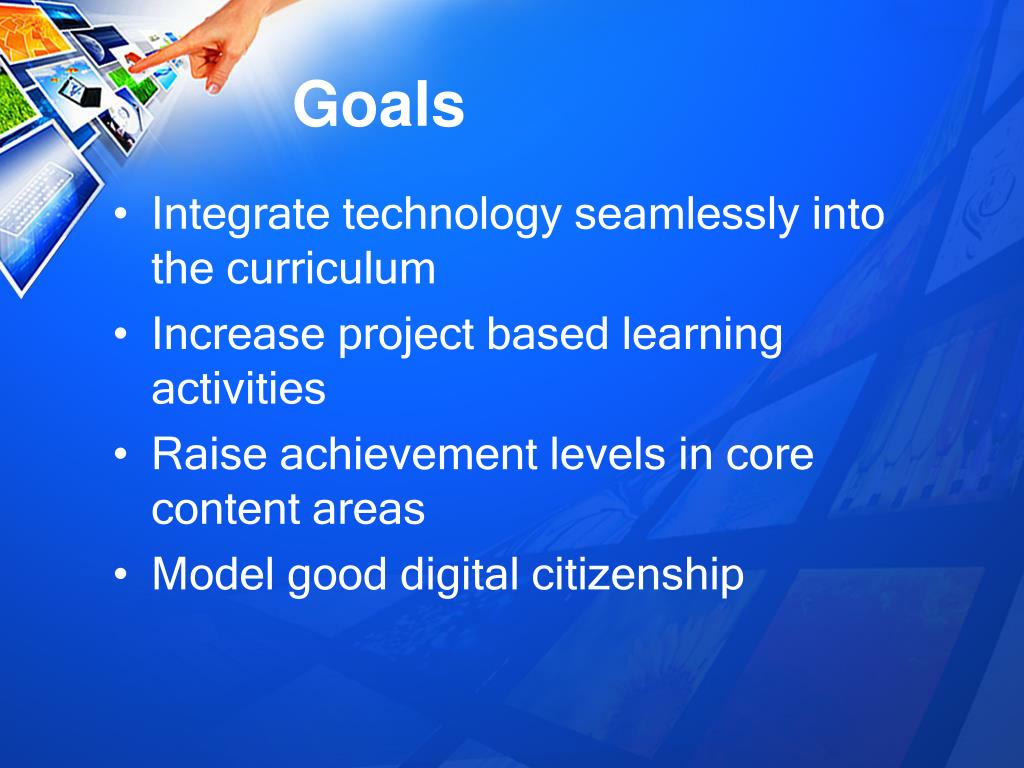 Goals

• Integrate technology seamlessly into the curriculum
• Increase project based learning activities
• Raise achievement levels in core content areas
• Model good digital citizenship